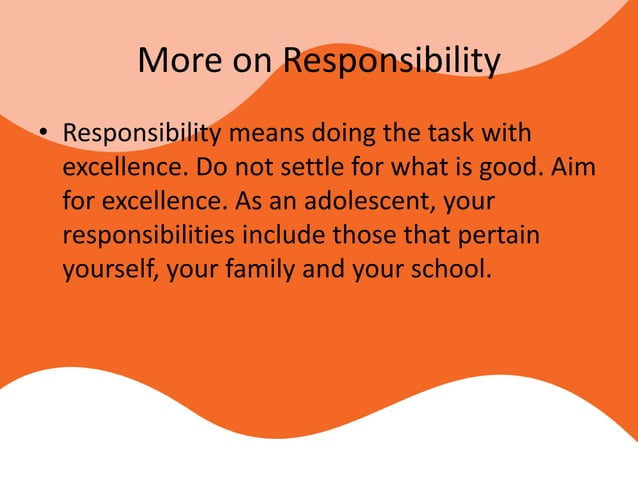 More on Responsibility

• Responsibility means doing the task with excellence. Do not settle for what is good. Aim for excellence. As an adolescent, your responsibilities include those that pertain yourself, your family and your school.